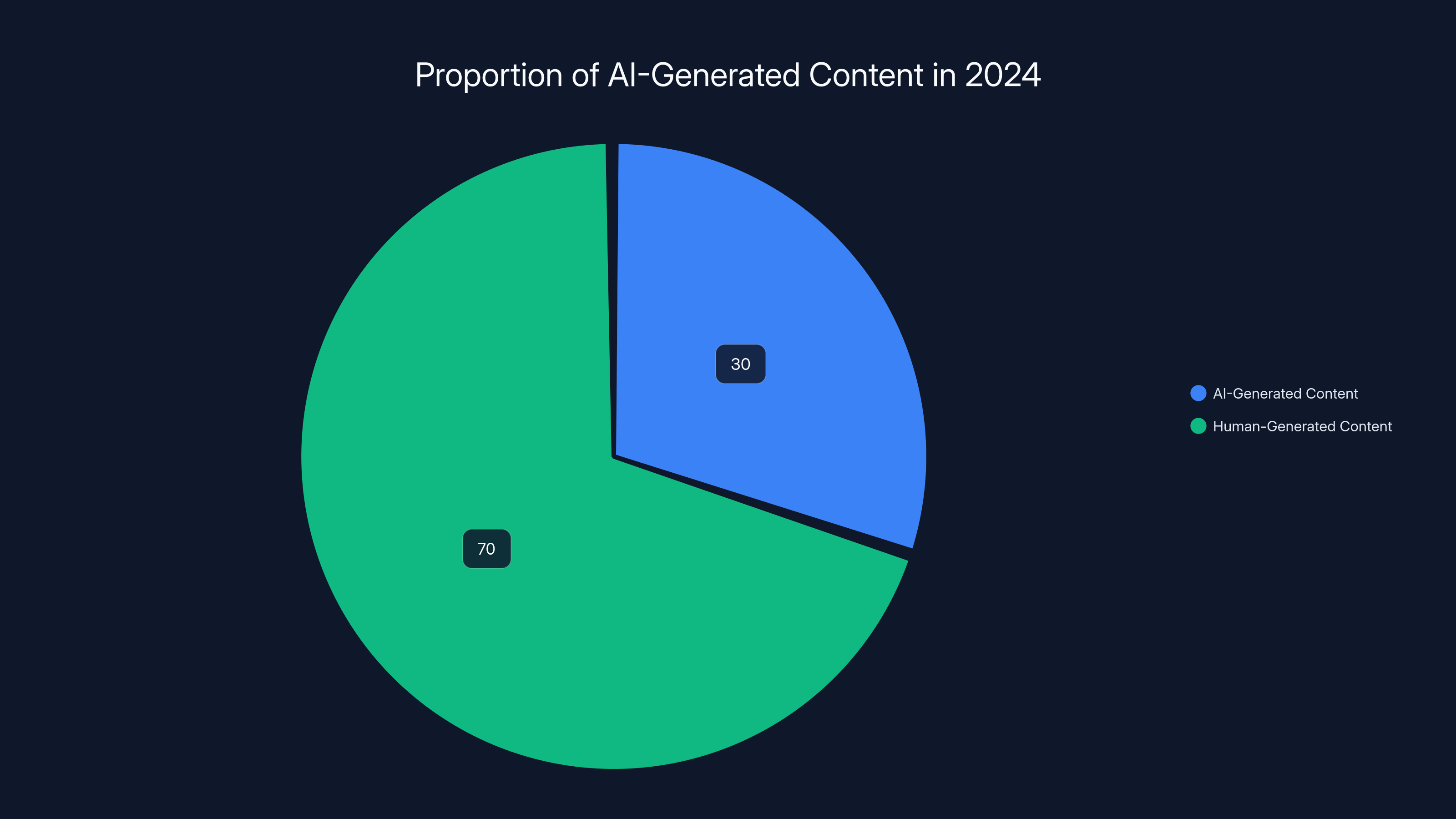 Proportion of AI-Generated Content in 2024

30

70

AI-Generated Content
Human-Generated Content